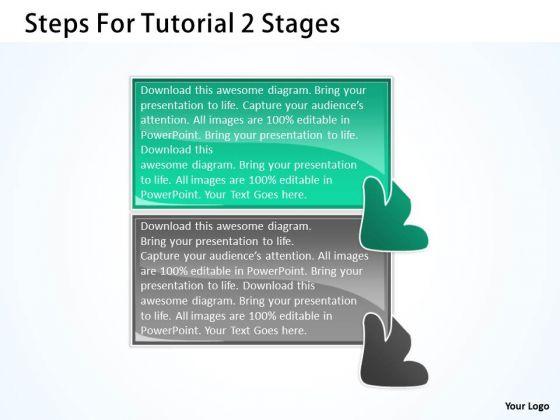 Steps For Tutorial 2 Stages

Download this awesome diagram. Bring your presentation to life. Capture your audience's attention. All images are 100% editable in PowerPoint. Bring your presentation to life. Download this awesome diagram. Bring your presentation to life. All images are 100% editable in PowerPoint. Your Text Goes here.

Download this awesome diagram. Bring your presentation to life. Capture your audience's attention. All images are 100% editable in PowerPoint. Bring your presentation to life. Download this awesome diagram. Bring your presentation to life. All images are 100% editable in PowerPoint. Your Text Goes here.

Your Logo